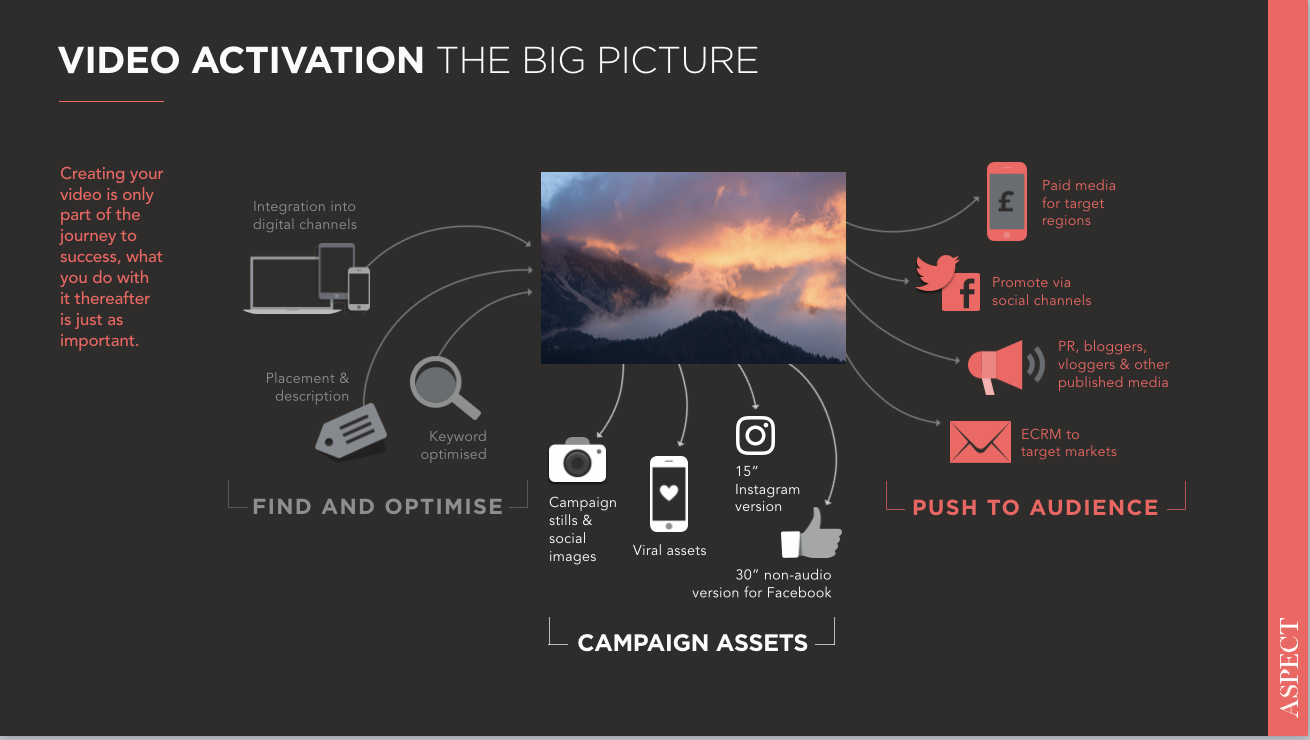 VIDEO ACTIVATION THE BIG PICTURE

Creating your video is only part of the journey to success, what you do with it thereafter is just as important.

Integration into digital channels

Placement & description

Keyword optimised

FIND AND OPTIMISE

Campaign stills & social images

Viral assets

15" Instagram version

30" non-audio version for Facebook

CAMPAIGN ASSETS

£

Paid media for target regions

Promote via social channels

PR, bloggers, vloggers & other published media

ECRM to target markets

PUSH TO AUDIENCE

ASPECT